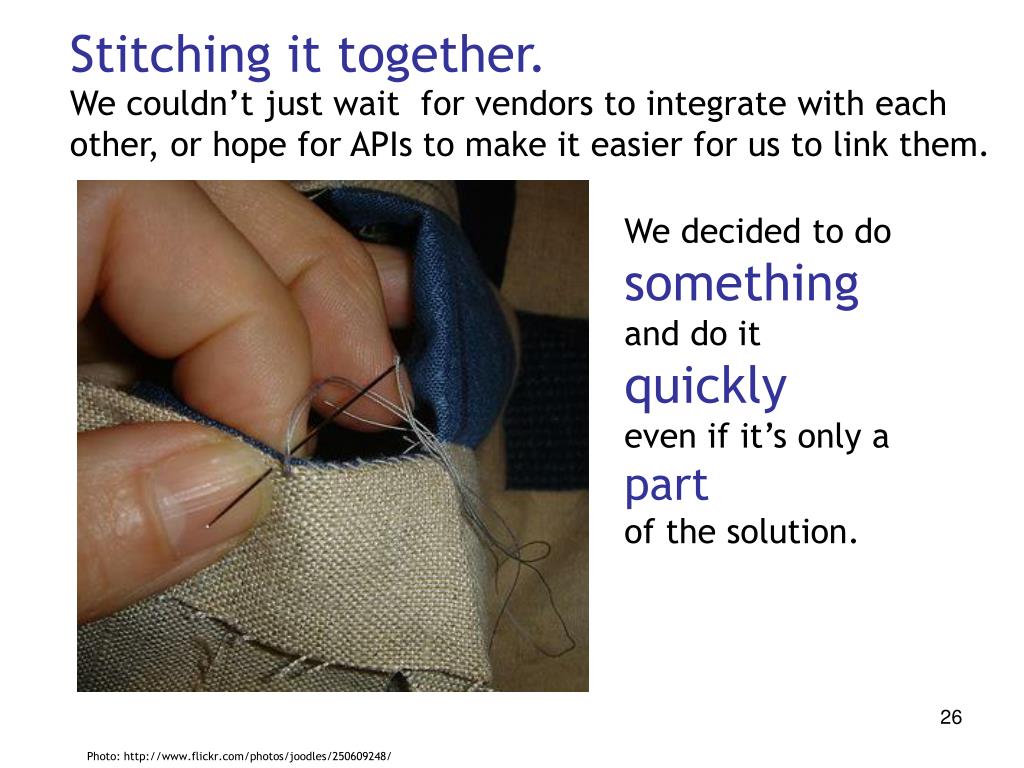 Stitching it together.
We couldn’t just wait  for vendors to integrate with each other, or hope for APIs to make it easier for us to link them.

We decided to do
something
and do it
quickly
even if it’s only a
part
of the solution.

26

Photo: http://www.flickr.com/photos/joodles/250609248/